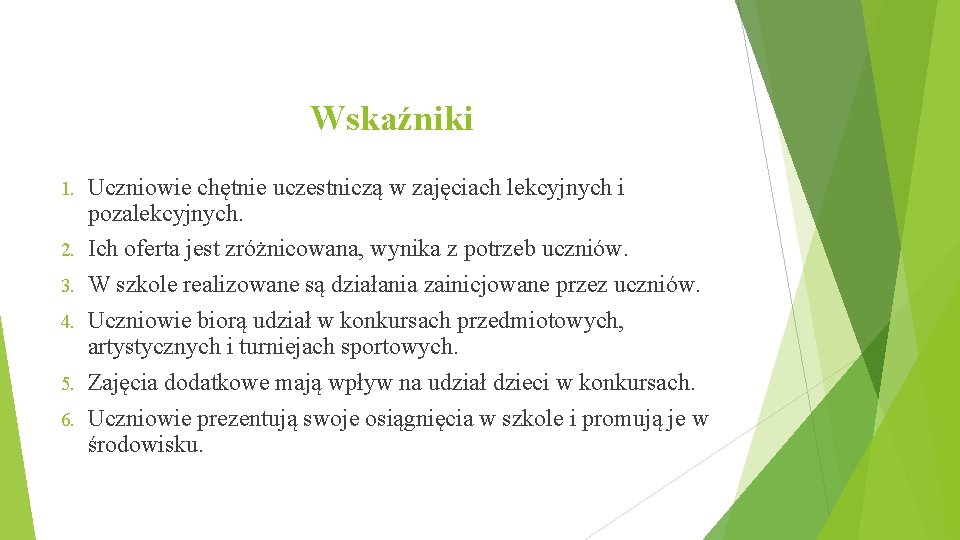 Wskaźniki

1. Uczniowie chętnie uczestniczą w zajęciach lekcyjnych i pozalekcyjnych.
2. Ich oferta jest zróżnicowana, wynika z potrzeb uczniów.
3. W szkole realizowane są działania zainicjowane przez uczniów.
4. Uczniowie biorą udział w konkursach przedmiotowych, artystycznych i turniejach sportowych.
5. Zajęcia dodatkowe mają wpływ na udział dzieci w konkursach.
6. Uczniowie prezentują swoje osiągnięcia w szkole i promują je w środowisku.